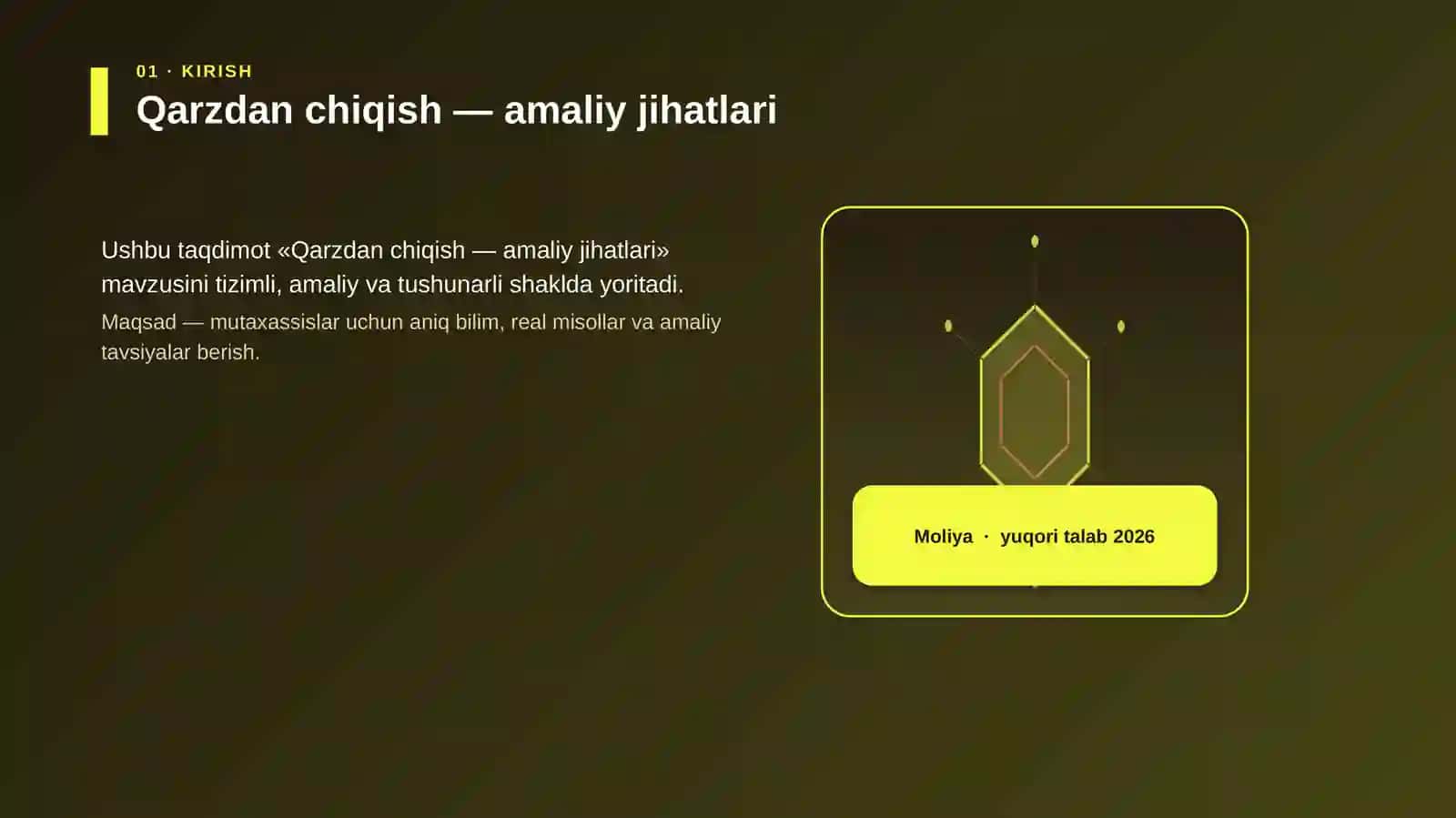 01 · KIRISH

Qarzdan chiqish — amaliy jihatlari

Ushbu taqdimot «Qarzdan chiqish — amaliy jihatlari» mavzusini tizimli, amaliy va tushunarli shaklda yoritadi.

Maqsad — mutaxassislar uchun aniq bilim, real misollar va amaliy tavsiyalar berish.

Moliya · yuqori talab 2026